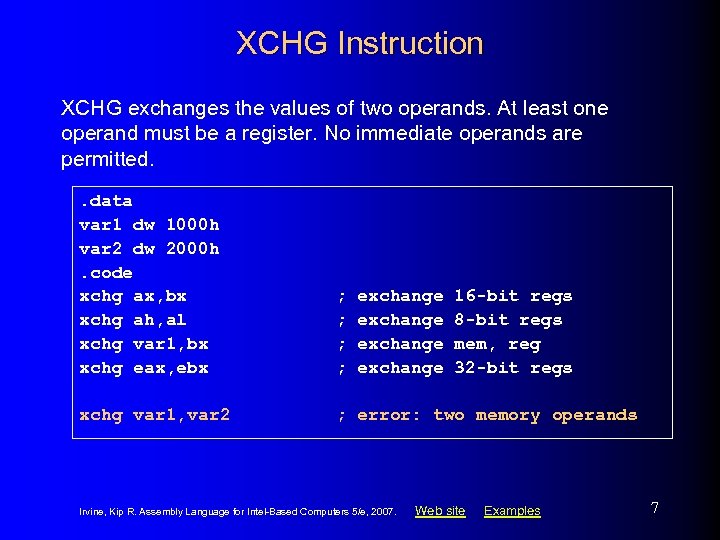 XCHG Instruction

XCHG exchanges the values of two operands. At least one operand must be a register. No immediate operands are permitted.

.data
var1 dw 1000h
var2 dw 2000h
.code
xchg ax,bx ; exchange 16-bit regs
xchg ah,al ; exchange 8-bit regs
xchg var1,bx ; exchange mem, reg
xchg eax,ebx ; exchange 32-bit regs

xchg var1,var2 ; error: two memory operands

Irvine, Kip R. Assembly Language for Intel-Based Computers 5/e, 2007. Web site Examples

7